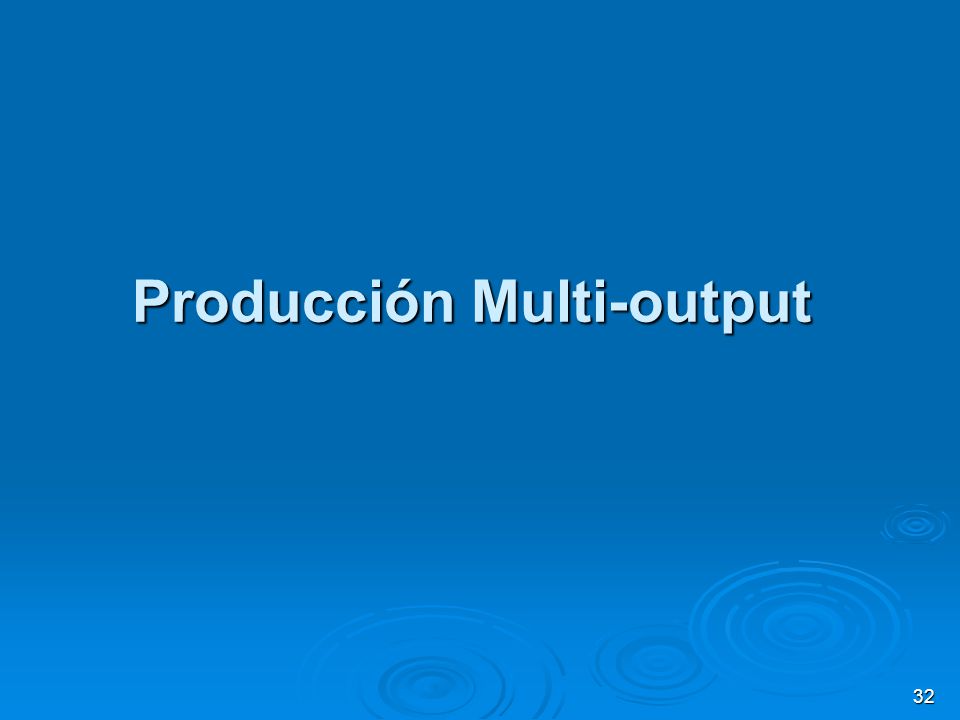 Producción Multi-output

32